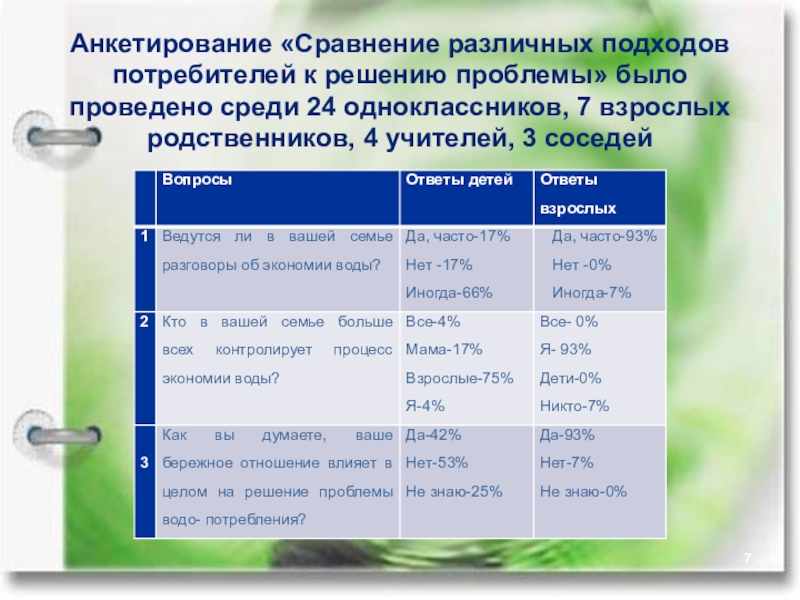 Анкетирование «Сравнение различных подходов потребителей к решению проблемы» было проведено среди 24 одноклассников, 7 взрослых родственников, 4 учителей, 3 соседей

| | Вопросы | Ответы детей | Ответы взрослых |
|---|---|---|---|
| 1 | Ведутся ли в вашей семье разговоры об экономии воды? | Да, часто-17% Нет -17% Иногда-66% | Да, часто-93% Нет -0% Иногда-7% |
| 2 | Кто в вашей семье больше всех контролирует процесс экономии воды? | Все-4% Мама-17% Взрослые-75% Я-4% | Все- 0% Я- 93% Дети-0% Никто-7% |
| 3 | Как вы думаете, ваше бережное отношение влияет в целом на решение проблемы водо- потребления? | Да-42% Нет-53% Не знаю-25% | Да-93% Нет-7% Не знаю-0% |

7